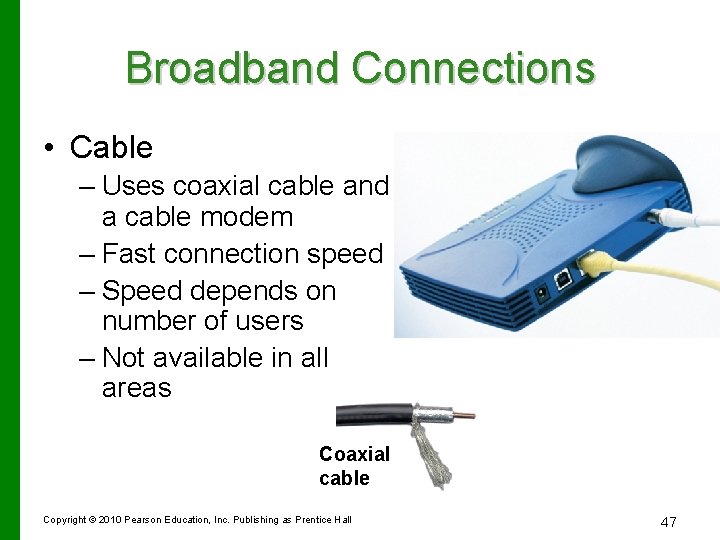 Broadband Connections

• Cable
– Uses coaxial cable and a cable modem
– Fast connection speed
– Speed depends on number of users
– Not available in all areas

Coaxial cable

Copyright © 2010 Pearson Education, Inc. Publishing as Prentice Hall

47